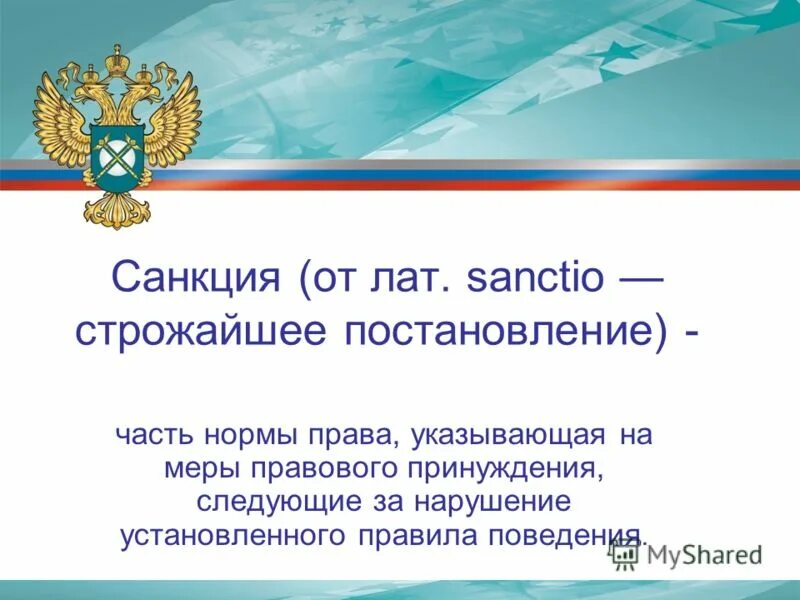 Санкция (от лат. sanctio — строжайшее постановление) -

часть нормы права, указывающая на меры правового принуждения, следующие за нарушение установленного правила поведения.

MyShared